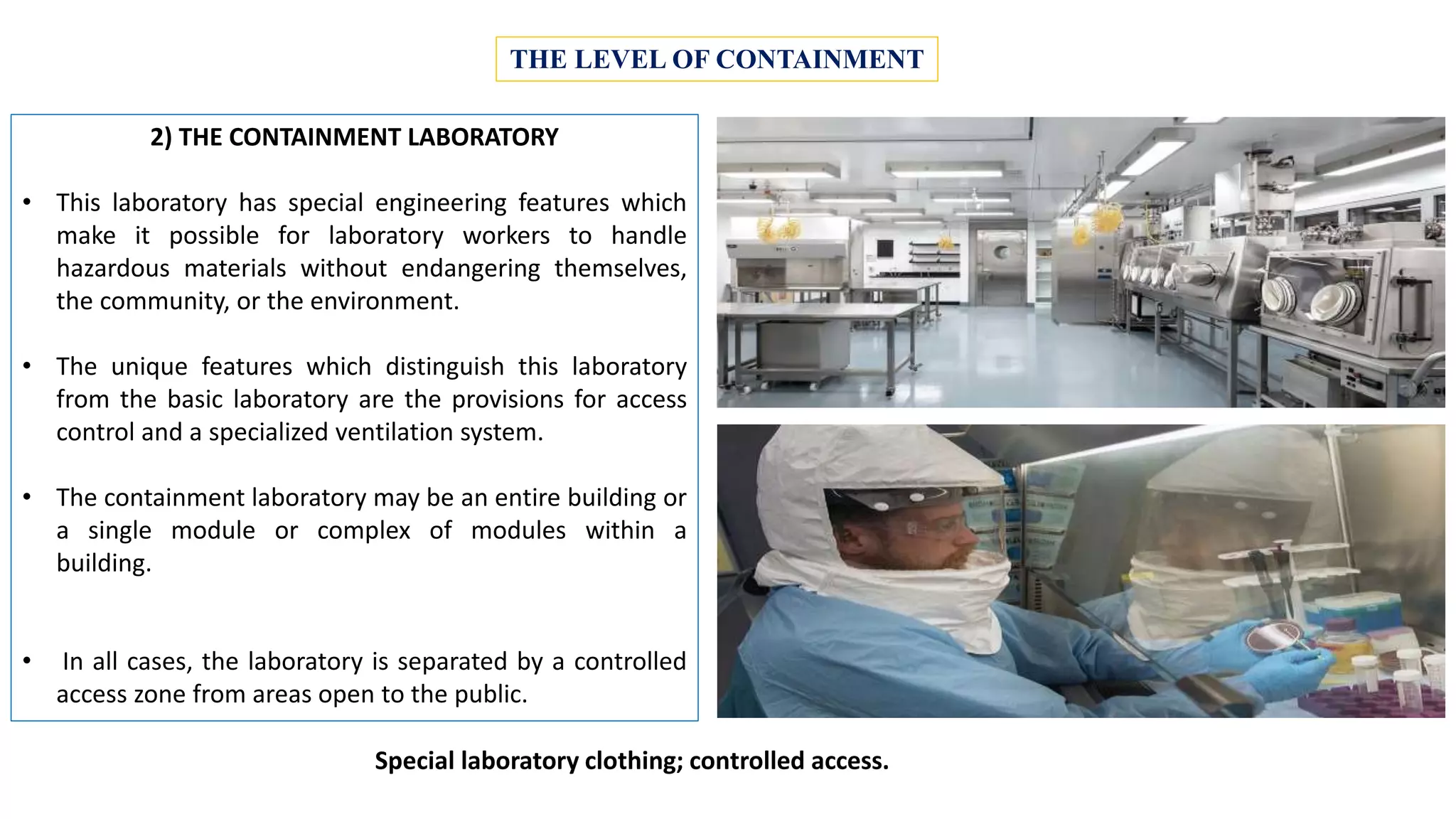 THE LEVEL OF CONTAINMENT

2) THE CONTAINMENT LABORATORY

• This laboratory has special engineering features which make it possible for laboratory workers to handle hazardous materials without endangering themselves, the community, or the environment.

• The unique features which distinguish this laboratory from the basic laboratory are the provisions for access control and a specialized ventilation system.

• The containment laboratory may be an entire building or a single module or complex of modules within a building.

• In all cases, the laboratory is separated by a controlled access zone from areas open to the public.

Special laboratory clothing; controlled access.